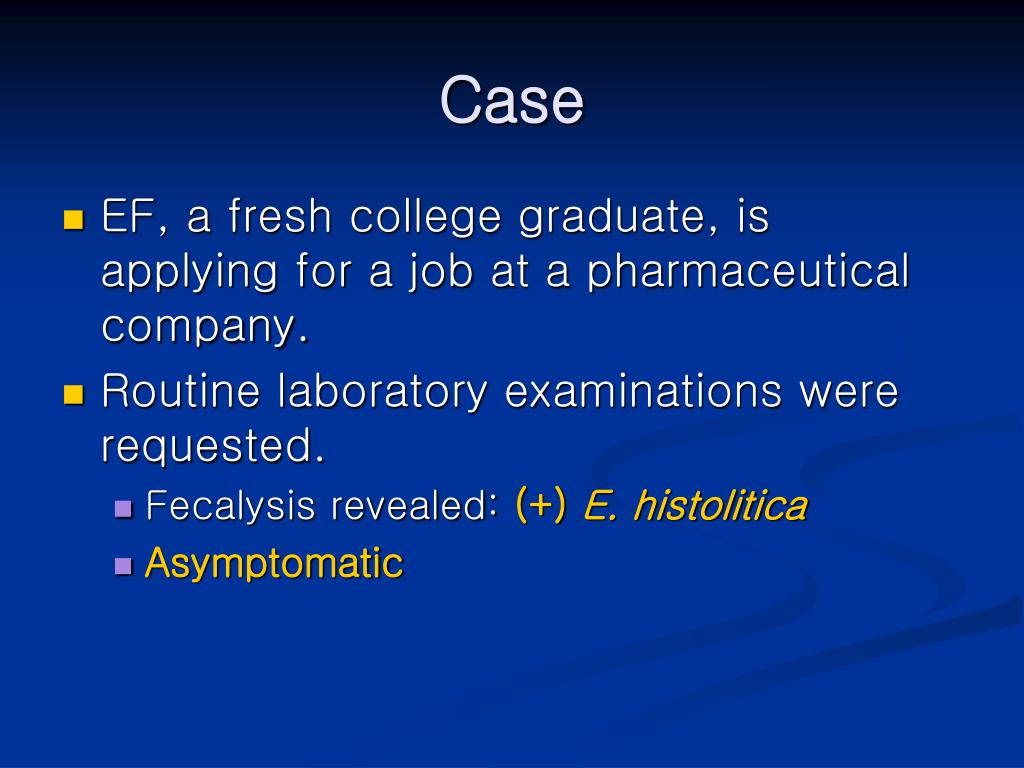 Case

EF, a fresh college graduate, is applying for a job at a pharmaceutical company.

Routine laboratory examinations were requested.

Fecalysis revealed: (+) E. histolitica

Asymptomatic